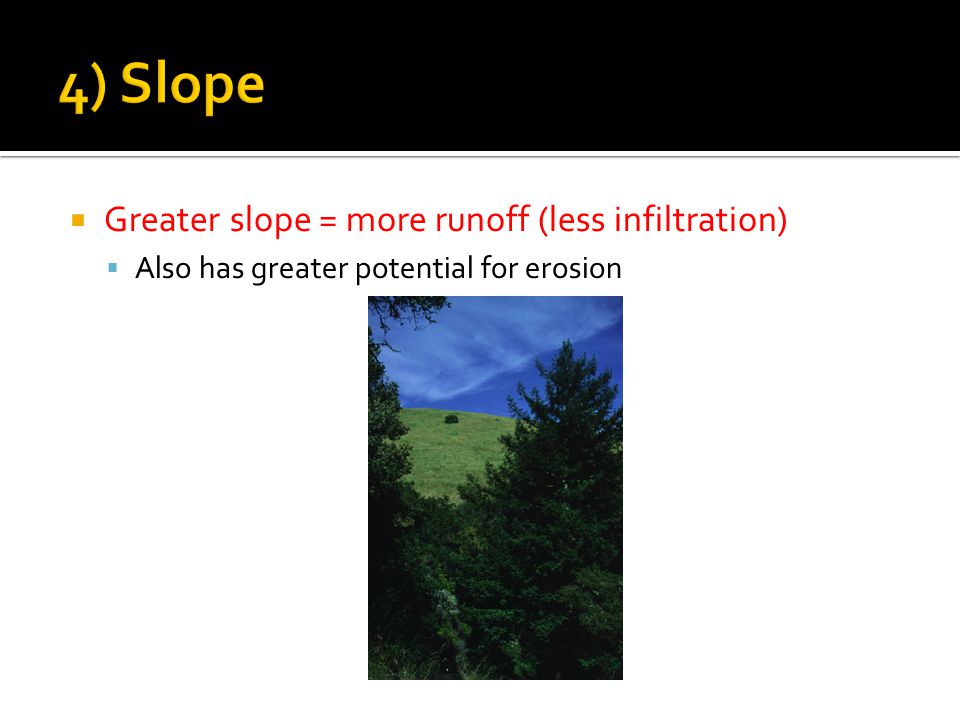 4) Slope

Greater slope = more runoff (less infiltration)

Also has greater potential for erosion